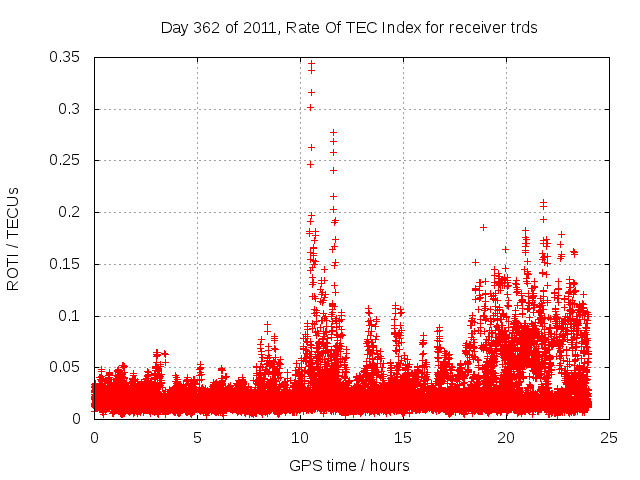 Day 362 of 2011, Rate Of TEC Index for receiver trds

ROTI / TECUs

0.35
0.3
0.25
0.2
0.15
0.1
0.05
0

0
5
10
15
20
25

GPS time / hours